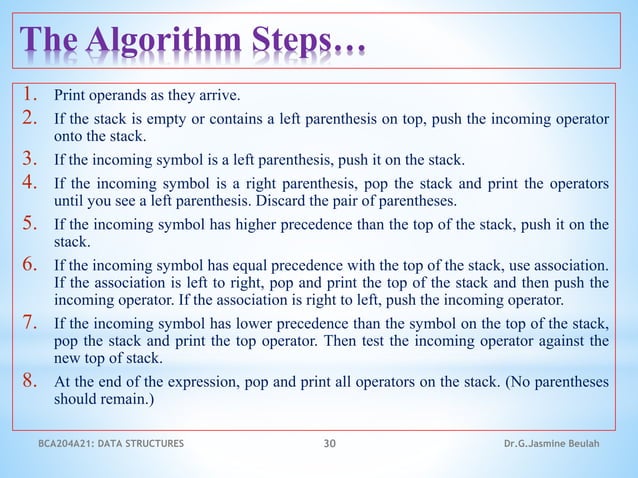 The Algorithm Steps…

1. Print operands as they arrive.
2. If the stack is empty or contains a left parenthesis on top, push the incoming operator onto the stack.
3. If the incoming symbol is a left parenthesis, push it on the stack.
4. If the incoming symbol is a right parenthesis, pop the stack and print the operators until you see a left parenthesis. Discard the pair of parentheses.
5. If the incoming symbol has higher precedence than the top of the stack, push it on the stack.
6. If the incoming symbol has equal precedence with the top of the stack, use association. If the association is left to right, pop and print the top of the stack and then push the incoming operator. If the association is right to left, push the incoming operator.
7. If the incoming symbol has lower precedence than the symbol on the top of the stack, pop the stack and print the top operator. Then test the incoming operator against the new top of stack.
8. At the end of the expression, pop and print all operators on the stack. (No parentheses should remain.)

BCA204A21: DATA STRUCTURES 30 Dr.G.Jasmine Beulah